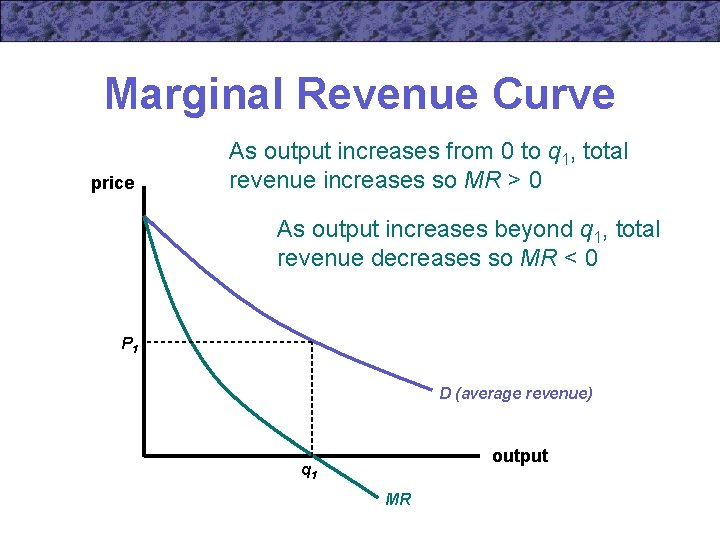 Marginal Revenue Curve

As output increases from 0 to $q_1$, total revenue increases so $MR > 0$

As output increases beyond $q_1$, total revenue decreases so $MR < 0$

price

$P_1$

D (average revenue)

output

$q_1$

MR